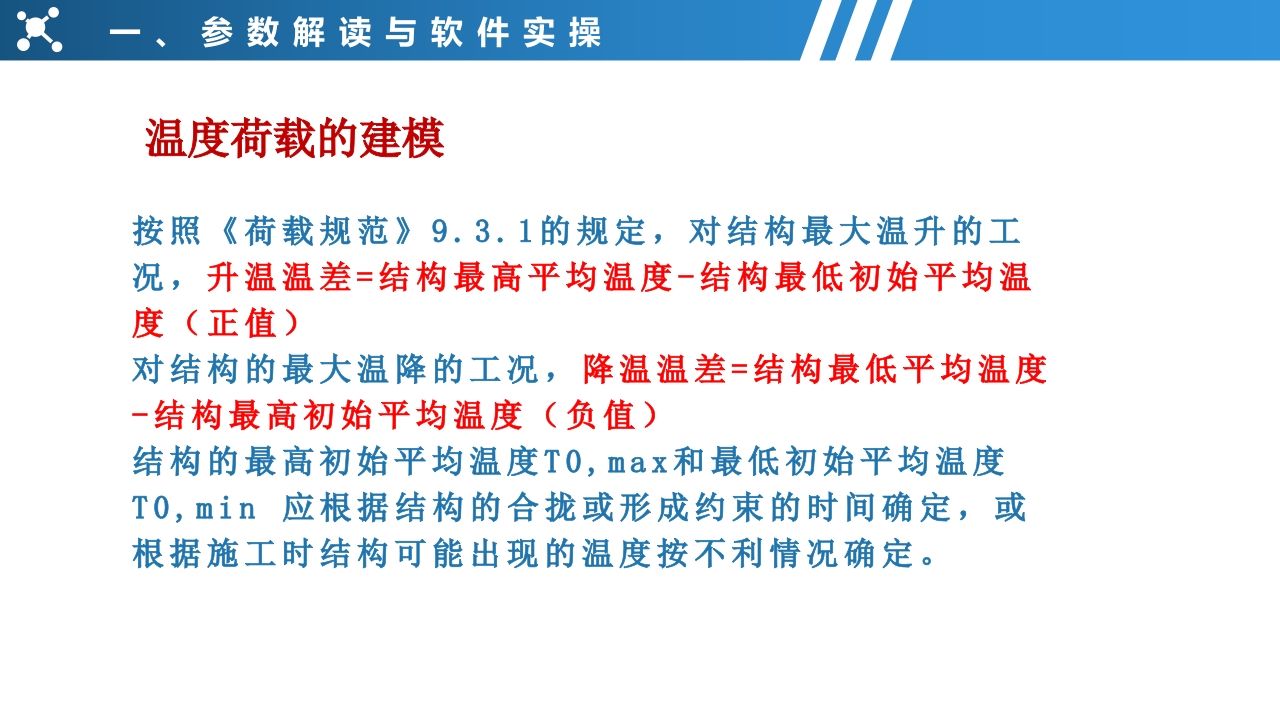 一、参数解读与软件实操

温度荷载的建模

按照《荷载规范》9.3.1的规定，对结构最大温升的工况，升温温差=结构最高平均温度-结构最低初始平均温度（正值）
对结构的最大温降的工况，降温温差=结构最低平均温度-结构最高初始平均温度（负值）
结构的最高初始平均温度T0,max和最低初始平均温度T0,min 应根据结构的合拢或形成约束的时间确定，或根据施工时结构可能出现的温度按不利情况确定。